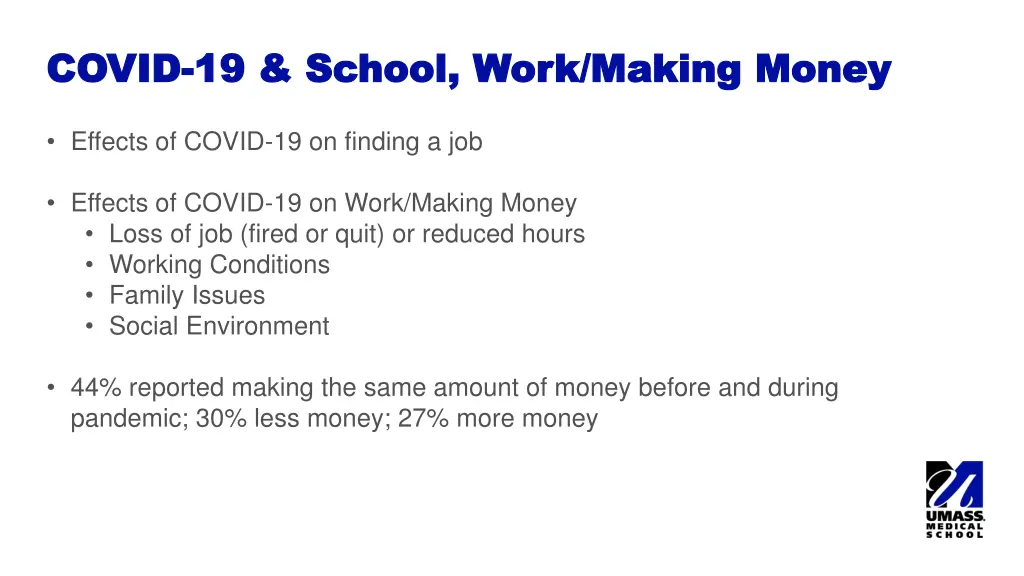 COVID-19 & School, Work/Making Money

• Effects of COVID-19 on finding a job

• Effects of COVID-19 on Work/Making Money
  • Loss of job (fired or quit) or reduced hours
  • Working Conditions
  • Family Issues
  • Social Environment

• 44% reported making the same amount of money before and during pandemic; 30% less money; 27% more money

UMASS. MEDICAL SCHOOL